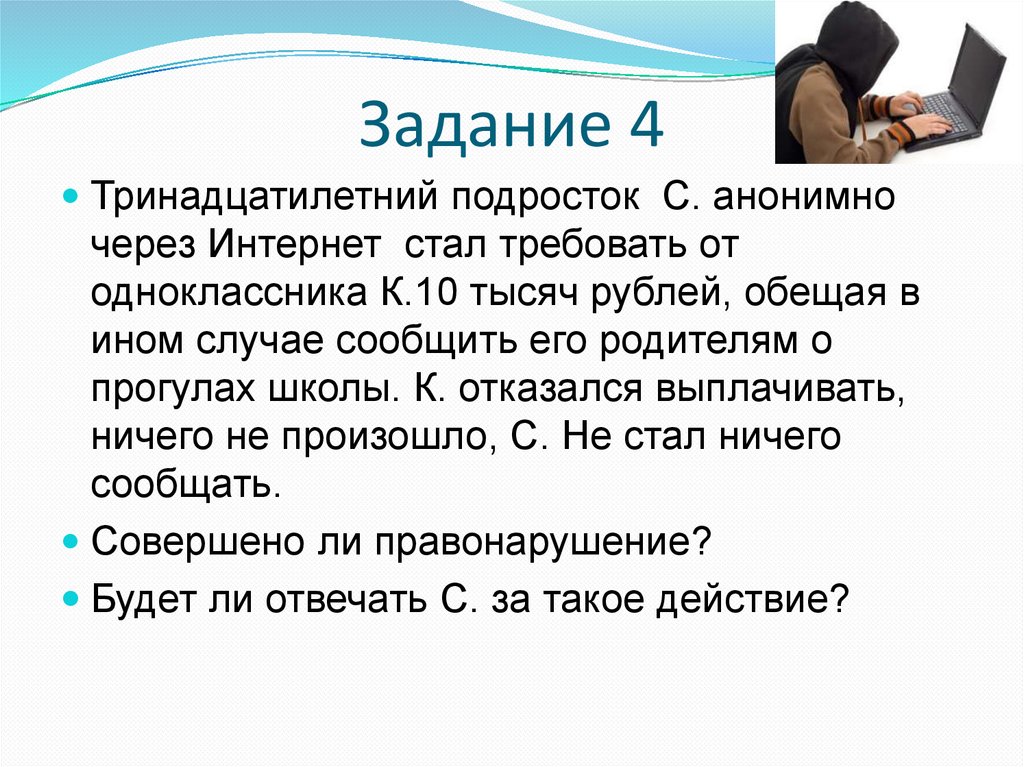 Задание 4

Тринадцатилетний подросток С. анонимно через Интернет стал требовать от одноклассника К.10 тысяч рублей, обещая в ином случае сообщить его родителям о прогулах школы. К. отказался выплачивать, ничего не произошло, С. Не стал ничего сообщать.

Совершено ли правонарушение?

Будет ли отвечать С. за такое действие?